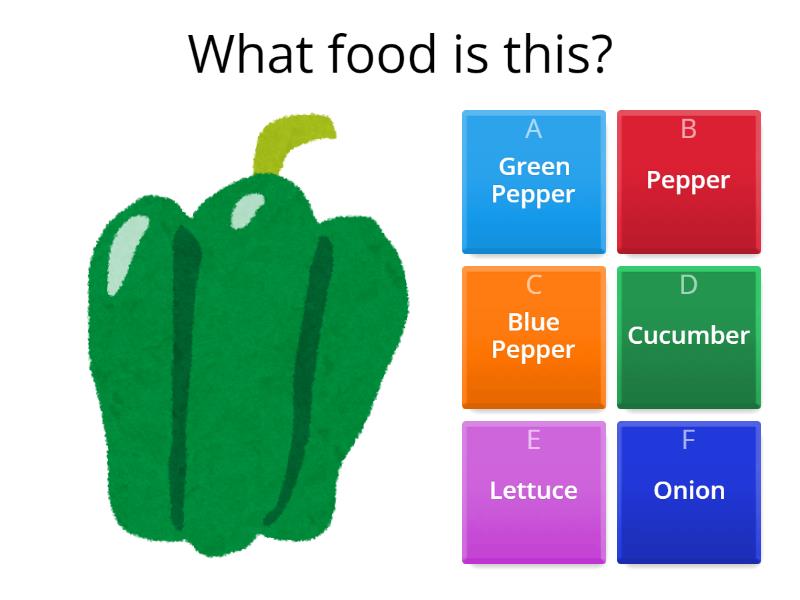 What food is this?

A
Green Pepper

B
Pepper

C
Blue Pepper

D
Cucumber

E
Lettuce

F
Onion